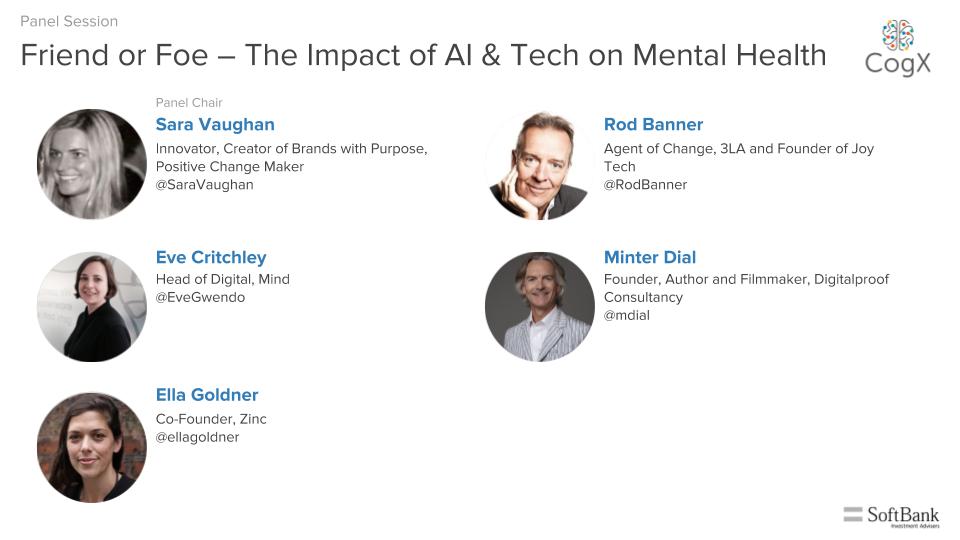 Panel Session

Friend or Foe – The Impact of AI & Tech on Mental Health

CogX

Panel Chair
Sara Vaughan
Innovator, Creator of Brands with Purpose, Positive Change Maker
@SaraVaughan

Eve Critchley
Head of Digital, Mind
@EveGwendo

Ella Goldner
Co-Founder, Zinc
@ellagoldner

Rod Banner
Agent of Change, 3LA and Founder of Joy Tech
@RodBanner

Minter Dial
Founder, Author and Filmmaker, Digitalproof Consultancy
@mdial

SoftBank
Investment Advisers